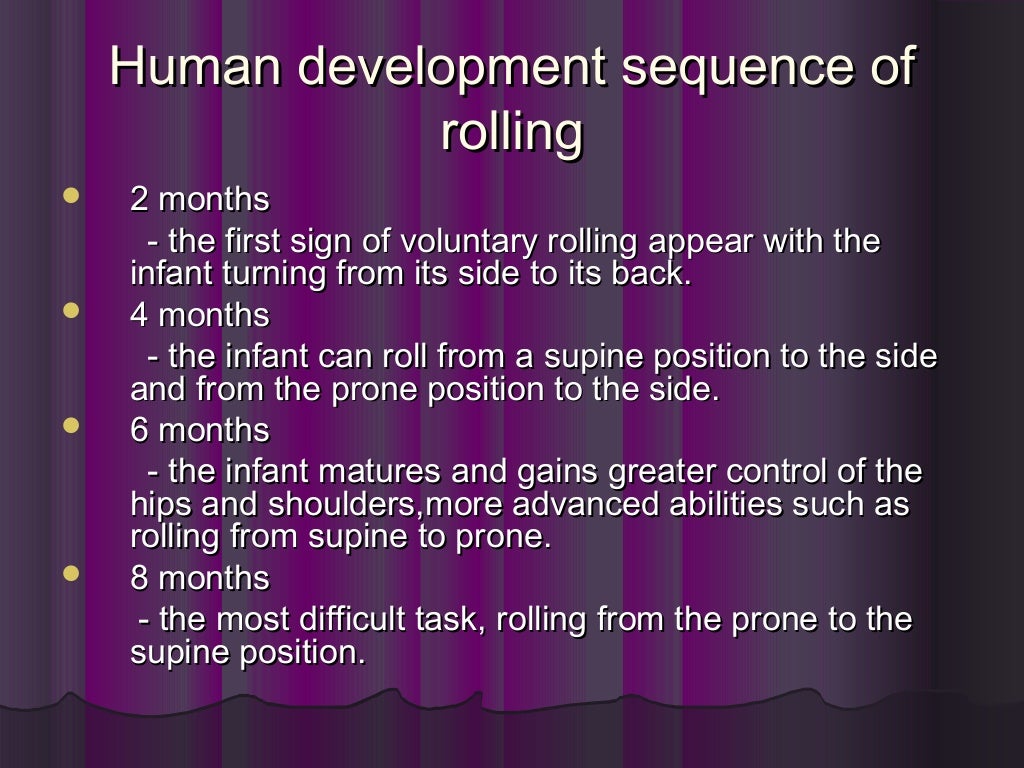 Human development sequence of rolling

- 2 months
 - the first sign of voluntary rolling appear with the infant turning from its side to its back.
- 4 months
 - the infant can roll from a supine position to the side and from the prone position to the side.
- 6 months
 - the infant matures and gains greater control of the hips and shoulders,more advanced abilities such as rolling from supine to prone.
- 8 months
 - the most difficult task, rolling from the prone to the supine position.